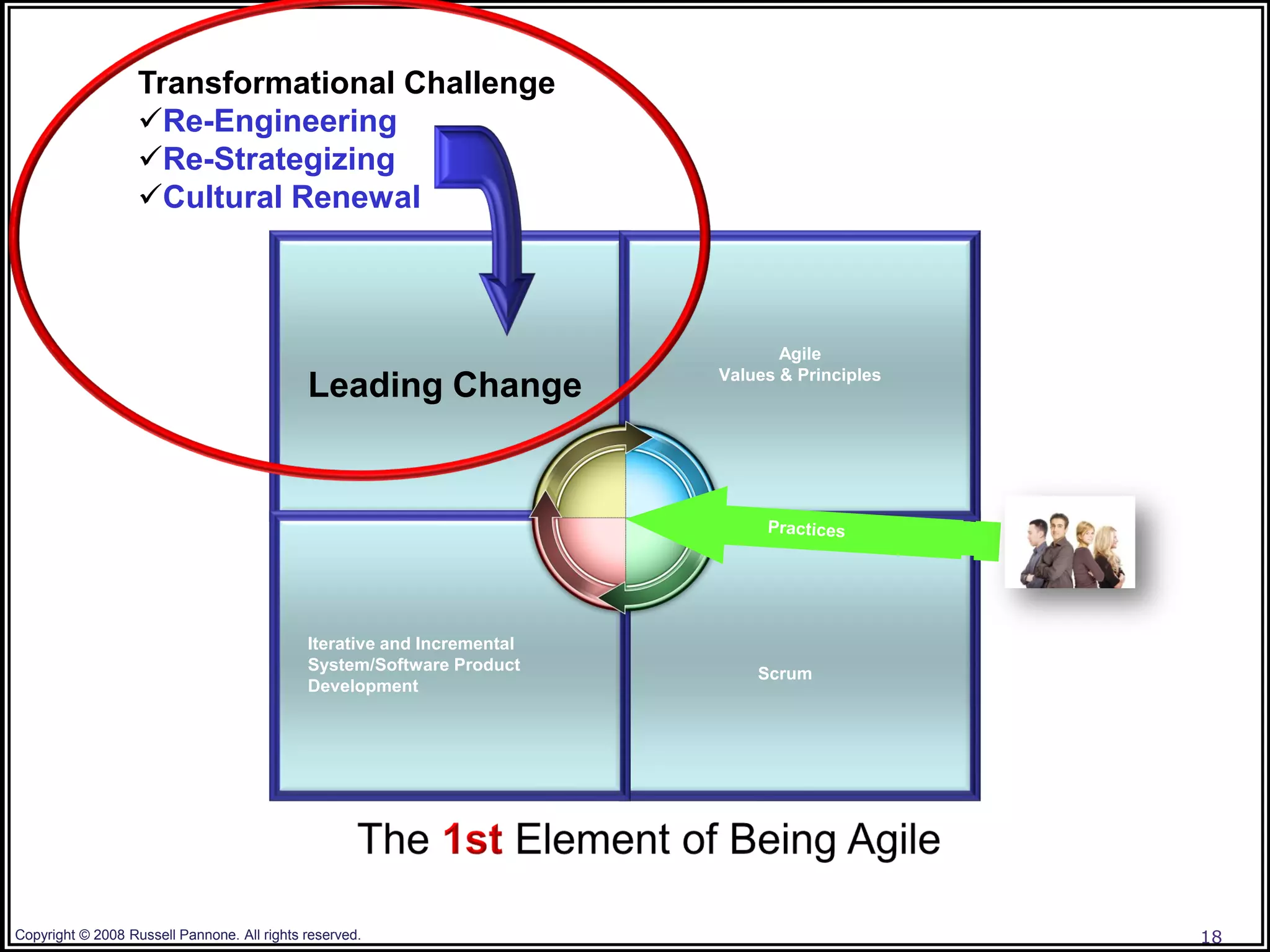 Transformational Challenge
✓Re-Engineering
✓Re-Strategizing
✓Cultural Renewal

Leading Change

Agile
Values & Principles

Practices

Iterative and Incremental System/Software Product Development

Scrum

The 1st Element of Being Agile

Copyright © 2008 Russell Pannone. All rights reserved.

18